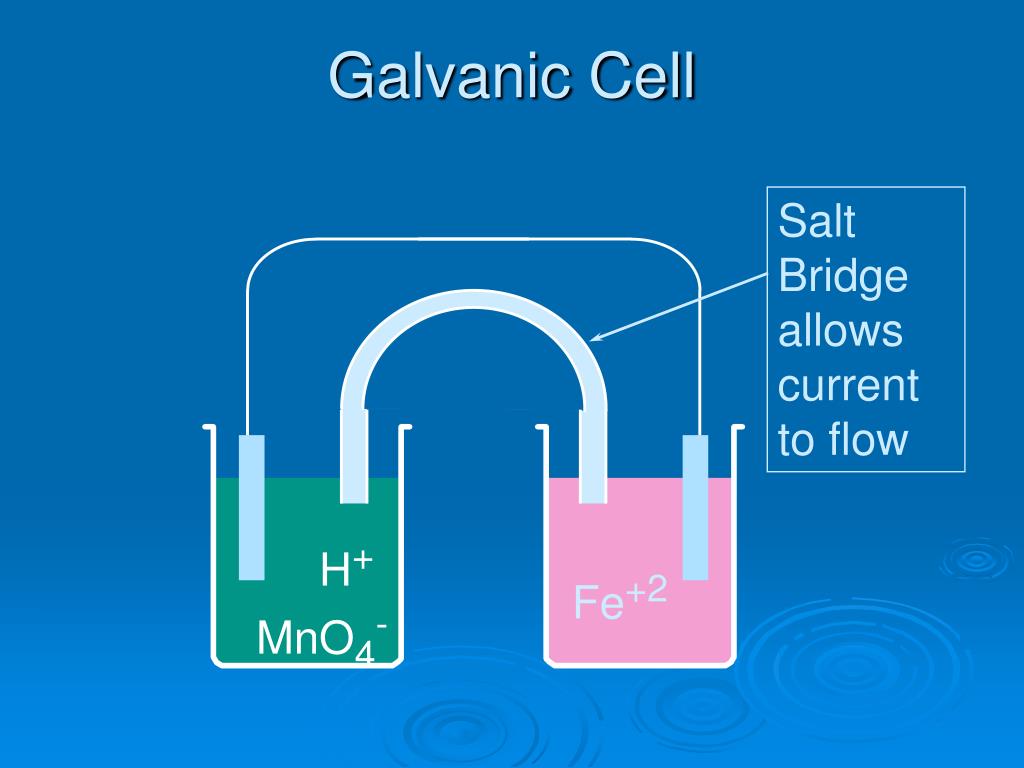 Galvanic Cell

Salt Bridge allows current to flow

$H^+$
$MnO_4^-$

$Fe^{+2}$